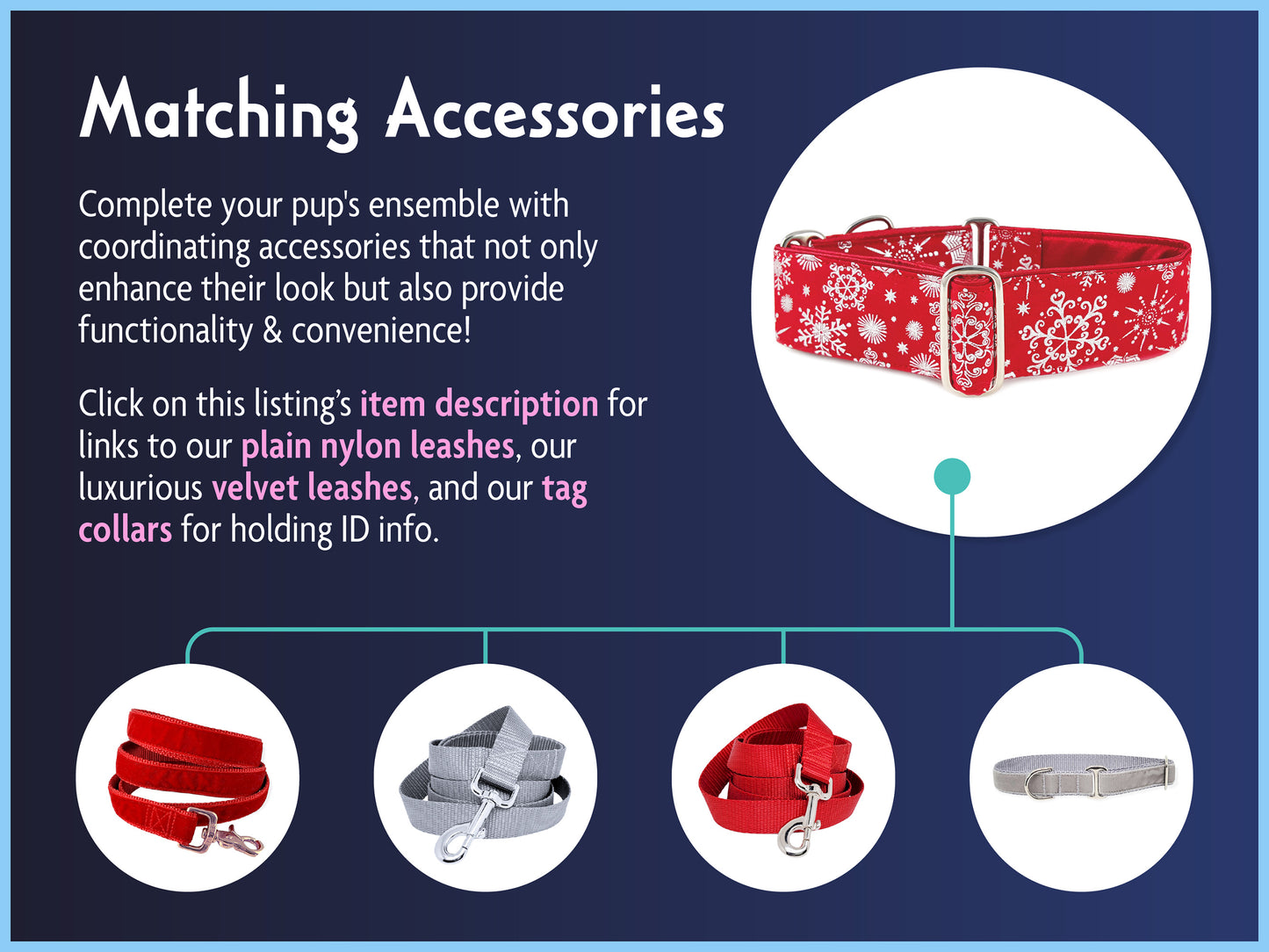 Matching Accessories

Complete your pup's ensemble with coordinating accessories that not only enhance their look but also provide functionality & convenience!

Click on this listing's item description for links to our plain nylon leashes, our luxurious velvet leashes, and our tag collars for holding ID info.